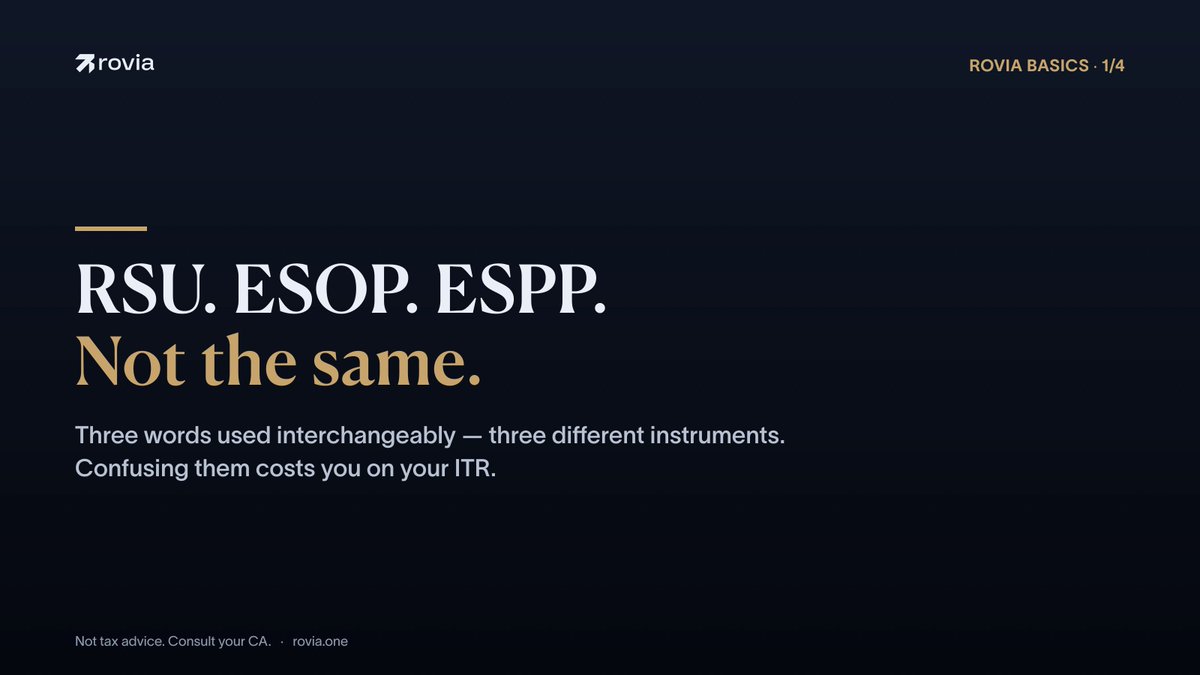 rovia

ROVIA BASICS · 1/4

RSU. ESOP. ESPP.
Not the same.

Three words used interchangeably — three different instruments. Confusing them costs you on your ITR.

Not tax advice. Consult your CA. · rovia.one